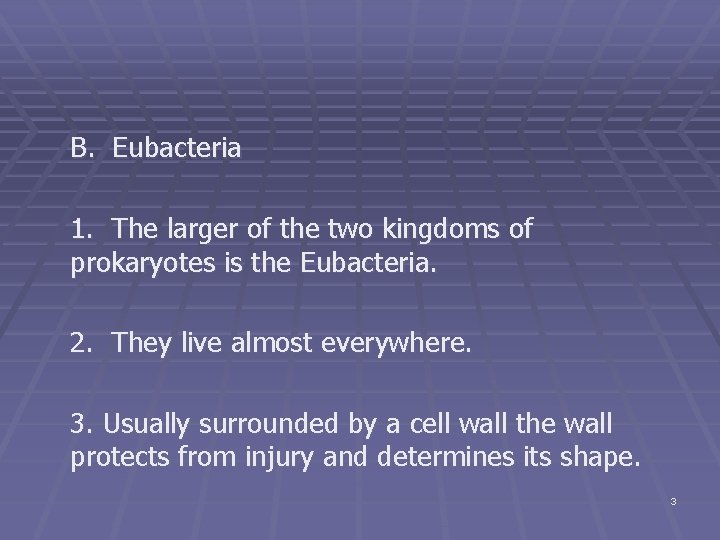 B. Eubacteria

1. The larger of the two kingdoms of prokaryotes is the Eubacteria.

2. They live almost everywhere.

3. Usually surrounded by a cell wall the wall protects from injury and determines its shape.

3